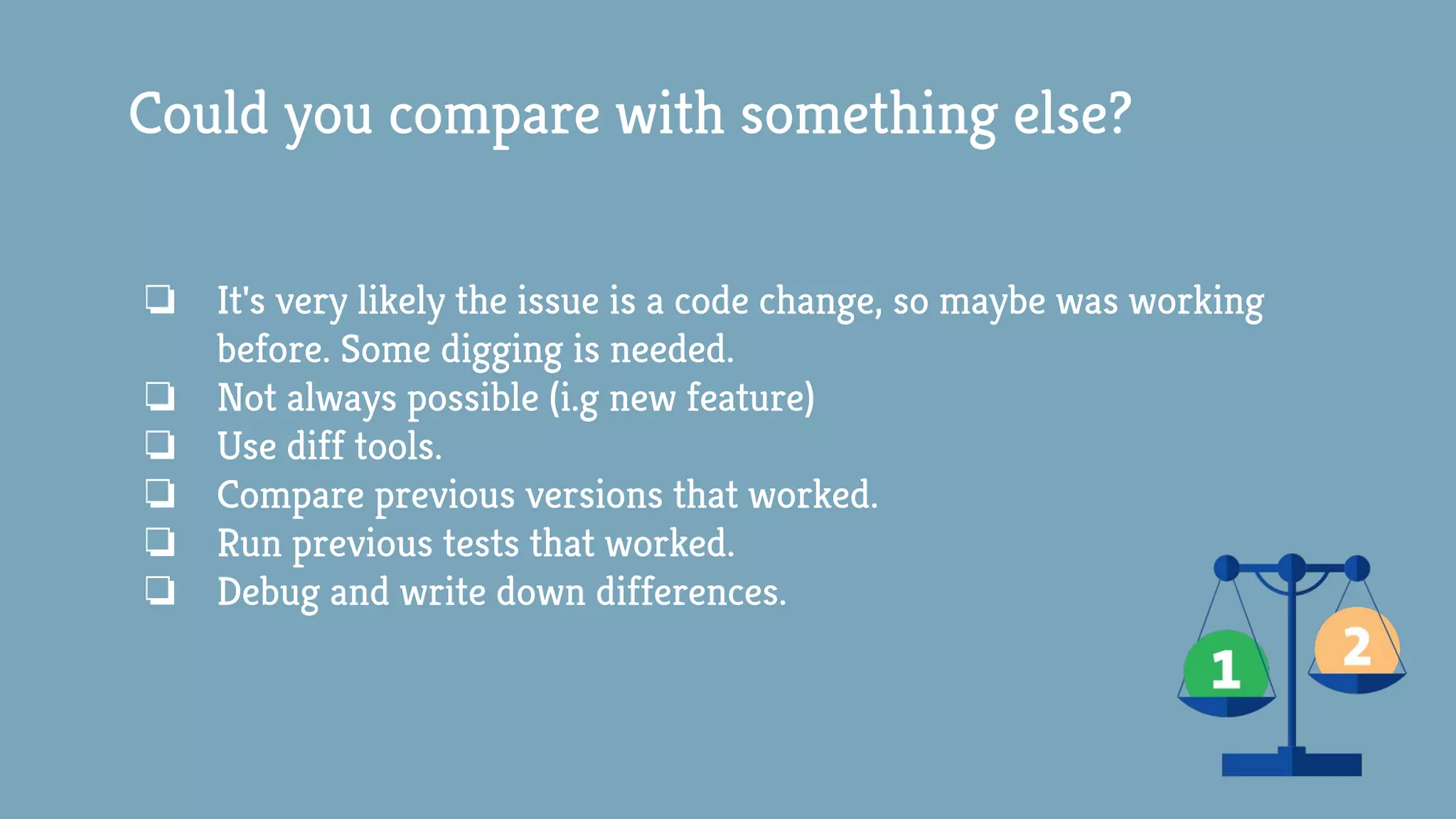 Could you compare with something else?

❏ It's very likely the issue is a code change, so maybe was working before. Some digging is needed.
❏ Not always possible (i.g new feature)
❏ Use diff tools.
❏ Compare previous versions that worked.
❏ Run previous tests that worked.
❏ Debug and write down differences.

1
2